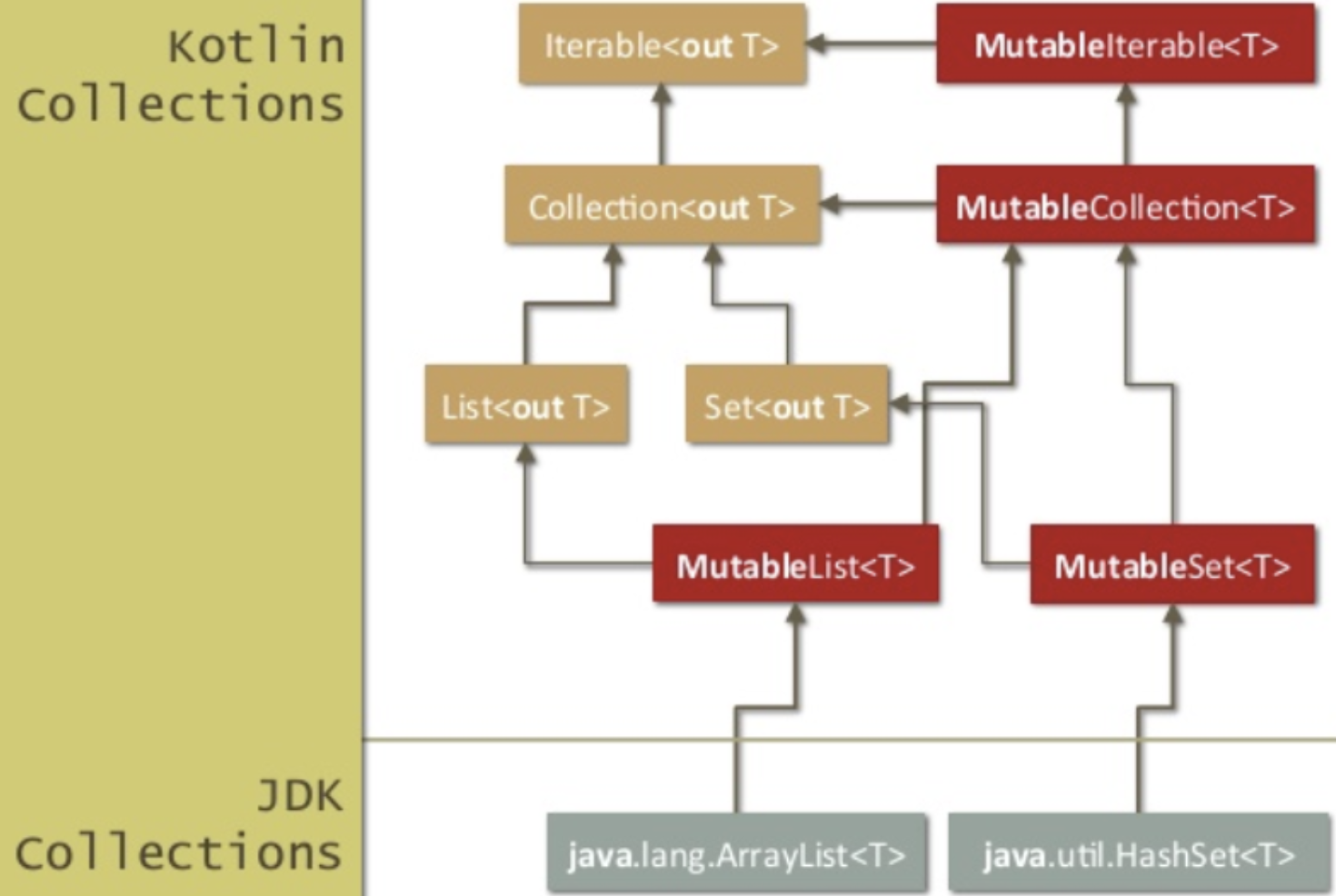 Kotlin Collections

Iterable<out T>

MutableIterable<T>

Collection<out T>

MutableCollection<T>

List<out T>

Set<out T>

MutableList<T>

MutableSet<T>

JDK Collections

java.lang.ArrayList<T>

java.util.HashSet<T>